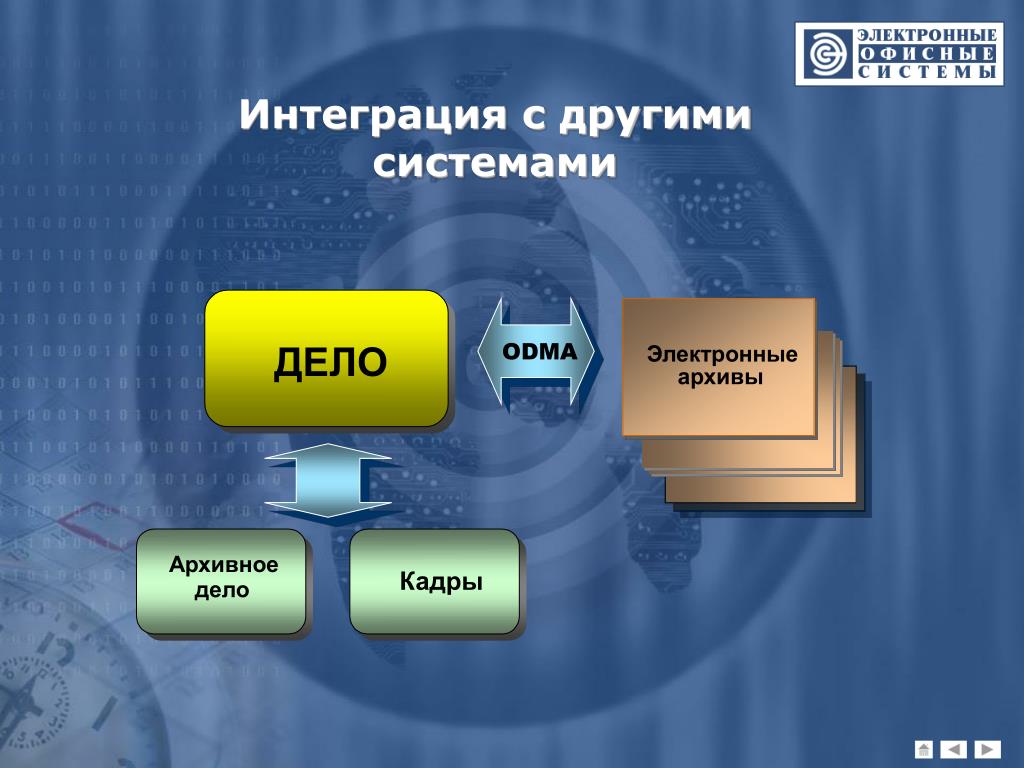 ЭЛЕКТРОННЫЕ
ОФИСНЫЕ
СИСТЕМЫ

Интеграция с другими системами

ДЕЛО

ODMA

Электронные архивы

Архивное дело

Кадры